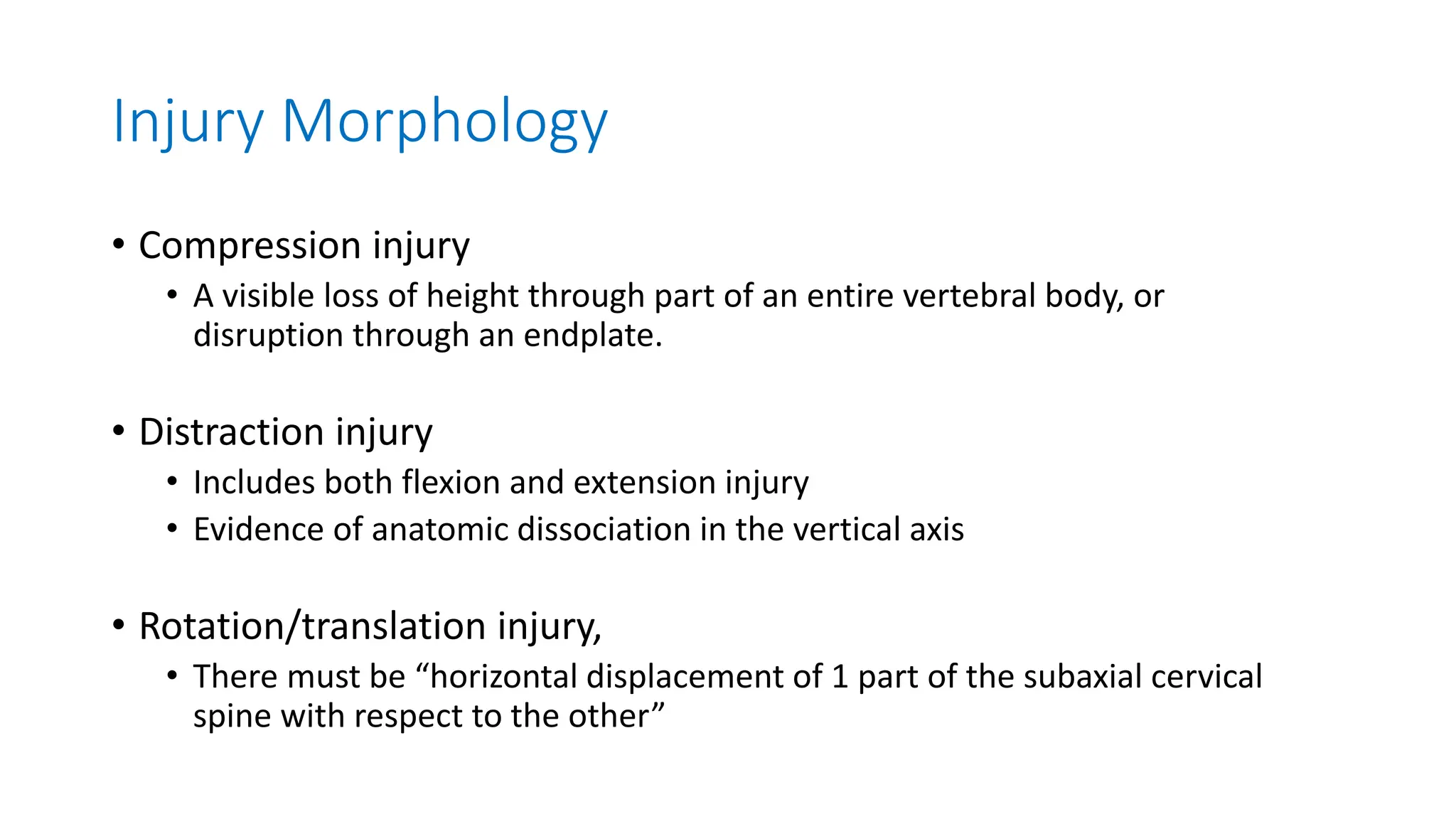 Injury Morphology

• Compression injury
  • A visible loss of height through part of an entire vertebral body, or disruption through an endplate.

• Distraction injury
  • Includes both flexion and extension injury
  • Evidence of anatomic dissociation in the vertical axis

• Rotation/translation injury,
  • There must be “horizontal displacement of 1 part of the subaxial cervical spine with respect to the other”